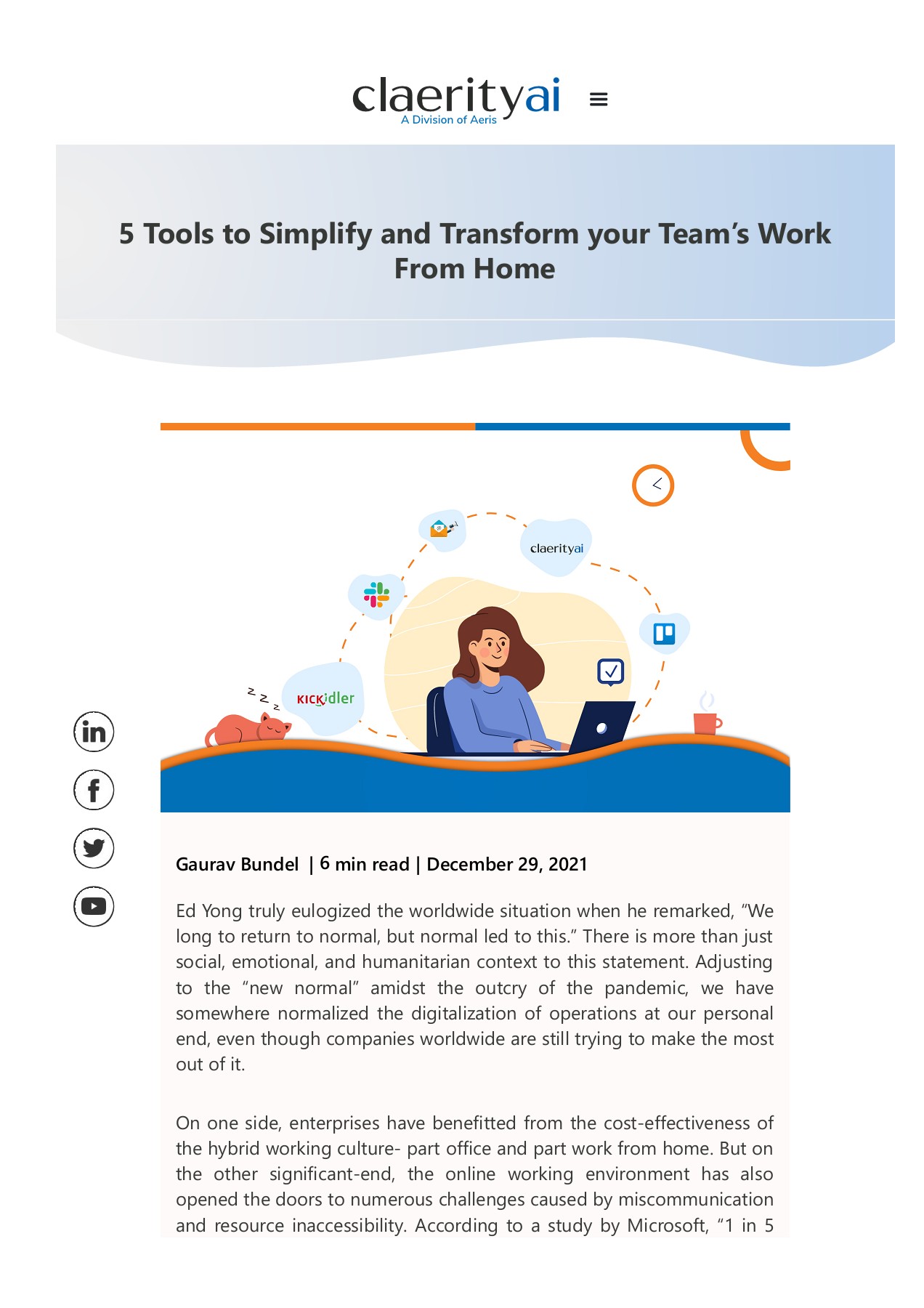 claerityai
A Division of Aeris

5 Tools to Simplify and Transform your Team's Work From Home

claerityai

KICKidler

z z z

Gaurav Bundel | 6 min read | December 29, 2021

Ed Yong truly eulogized the worldwide situation when he remarked, "We long to return to normal, but normal led to this." There is more than just social, emotional, and humanitarian context to this statement. Adjusting to the "new normal" amidst the outcry of the pandemic, we have somewhere normalized the digitalization of operations at our personal end, even though companies worldwide are still trying to make the most out of it.

On one side, enterprises have benefitted from the cost-effectiveness of the hybrid working culture- part office and part work from home. But on the other significant-end, the online working environment has also opened the doors to numerous challenges caused by miscommunication and resource inaccessibility. According to a study by Microsoft, "1 in 5